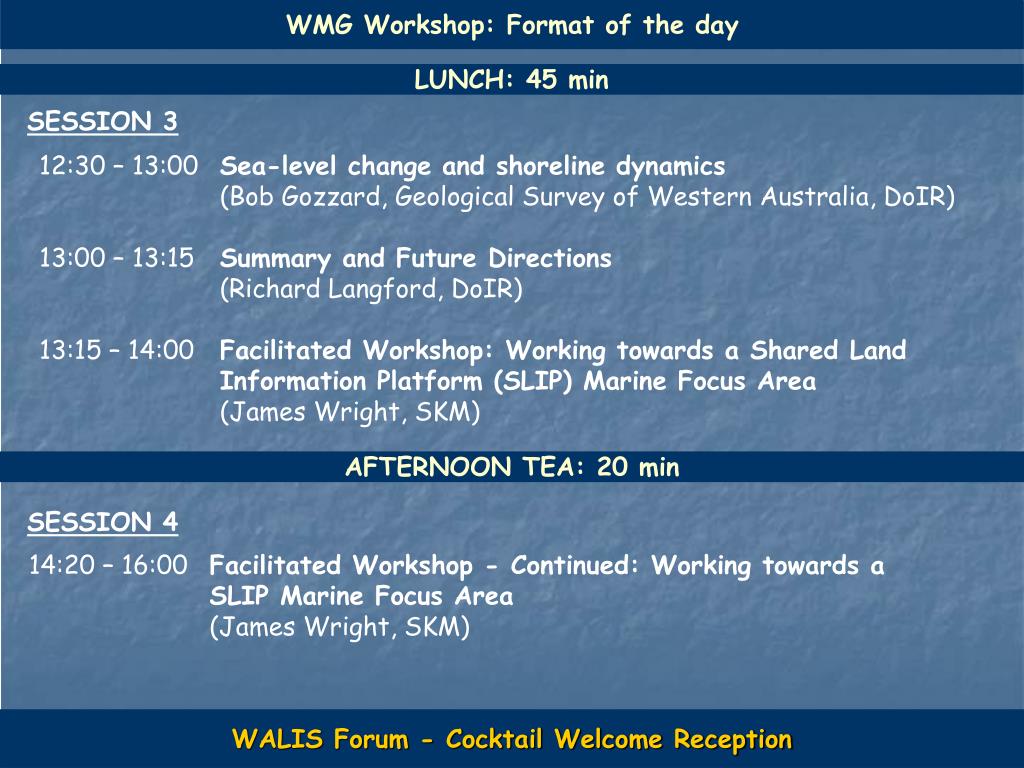 WMG Workshop: Format of the day

LUNCH: 45 min

SESSION 3

12:30 – 13:00 Sea-level change and shoreline dynamics
(Bob Gozzard, Geological Survey of Western Australia, DoIR)

13:00 – 13:15 Summary and Future Directions
(Richard Langford, DoIR)

13:15 – 14:00 Facilitated Workshop: Working towards a Shared Land Information Platform (SLIP) Marine Focus Area
(James Wright, SKM)

AFTERNOON TEA: 20 min

SESSION 4

14:20 – 16:00 Facilitated Workshop - Continued: Working towards a SLIP Marine Focus Area
(James Wright, SKM)

WALIS Forum - Cocktail Welcome Reception